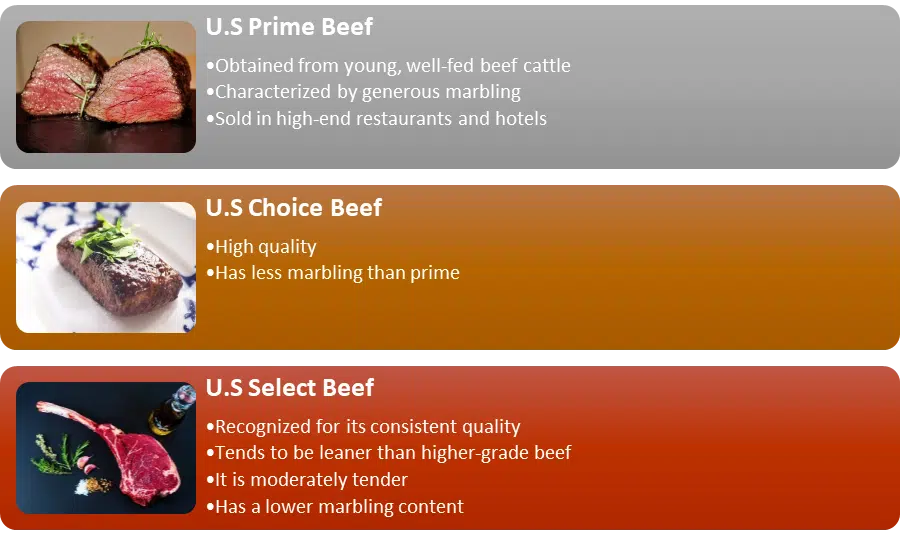 U.S Prime Beef

•Obtained from young, well-fed beef cattle
•Characterized by generous marbling
•Sold in high-end restaurants and hotels

U.S Choice Beef

•High quality
•Has less marbling than prime

U.S Select Beef

•Recognized for its consistent quality
•Tends to be leaner than higher-grade beef
•It is moderately tender
•Has a lower marbling content